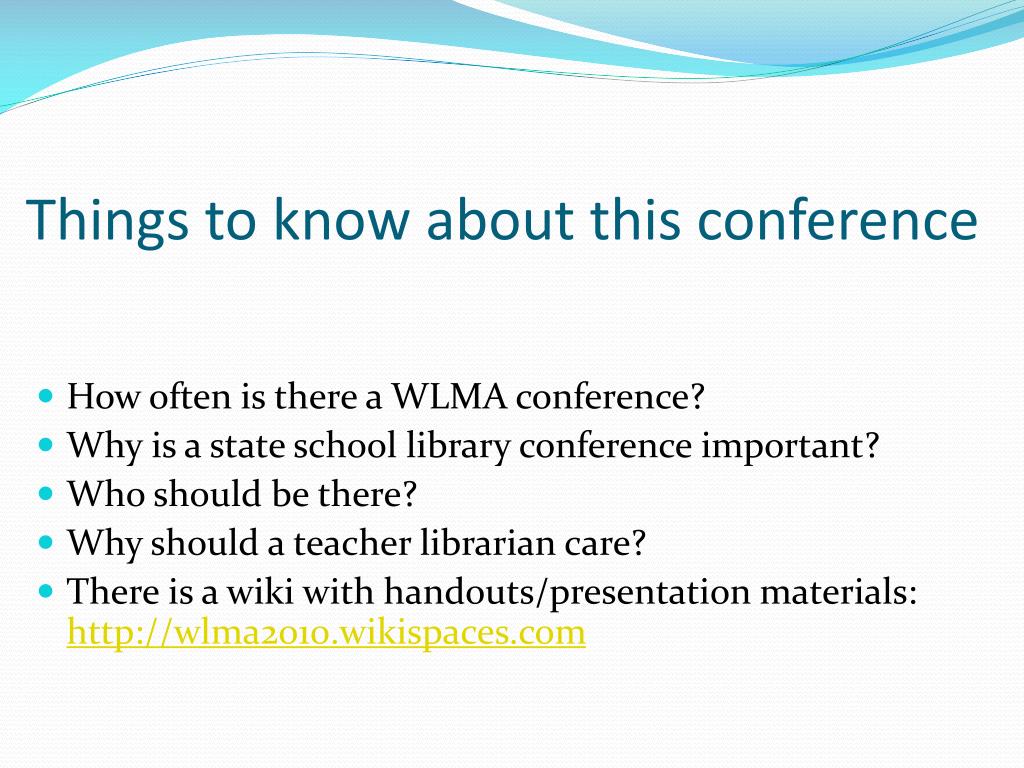 Things to know about this conference

- How often is there a WLMA conference?
- Why is a state school library conference important?
- Who should be there?
- Why should a teacher librarian care?
- There is a wiki with handouts/presentation materials: http://wlma2010.wikispaces.com